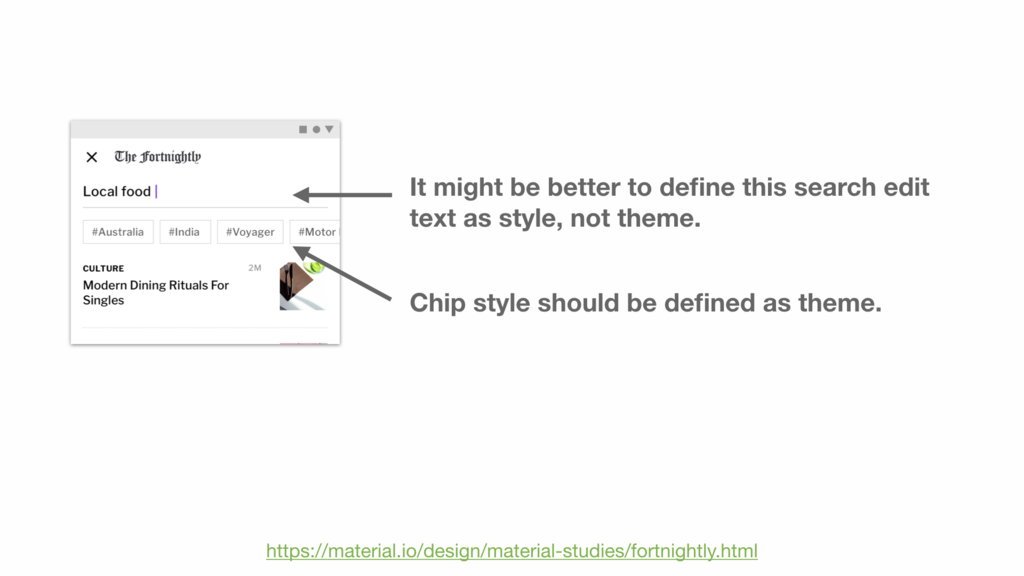 The Fortnightly

Local food

#Australia #India #Voyager #Motor

CULTURE 2M

Modern Dining Rituals For Singles

It might be better to define this search edit text as style, not theme.

Chip style should be defined as theme.

https://material.io/design/material-studies/fortnightly.html